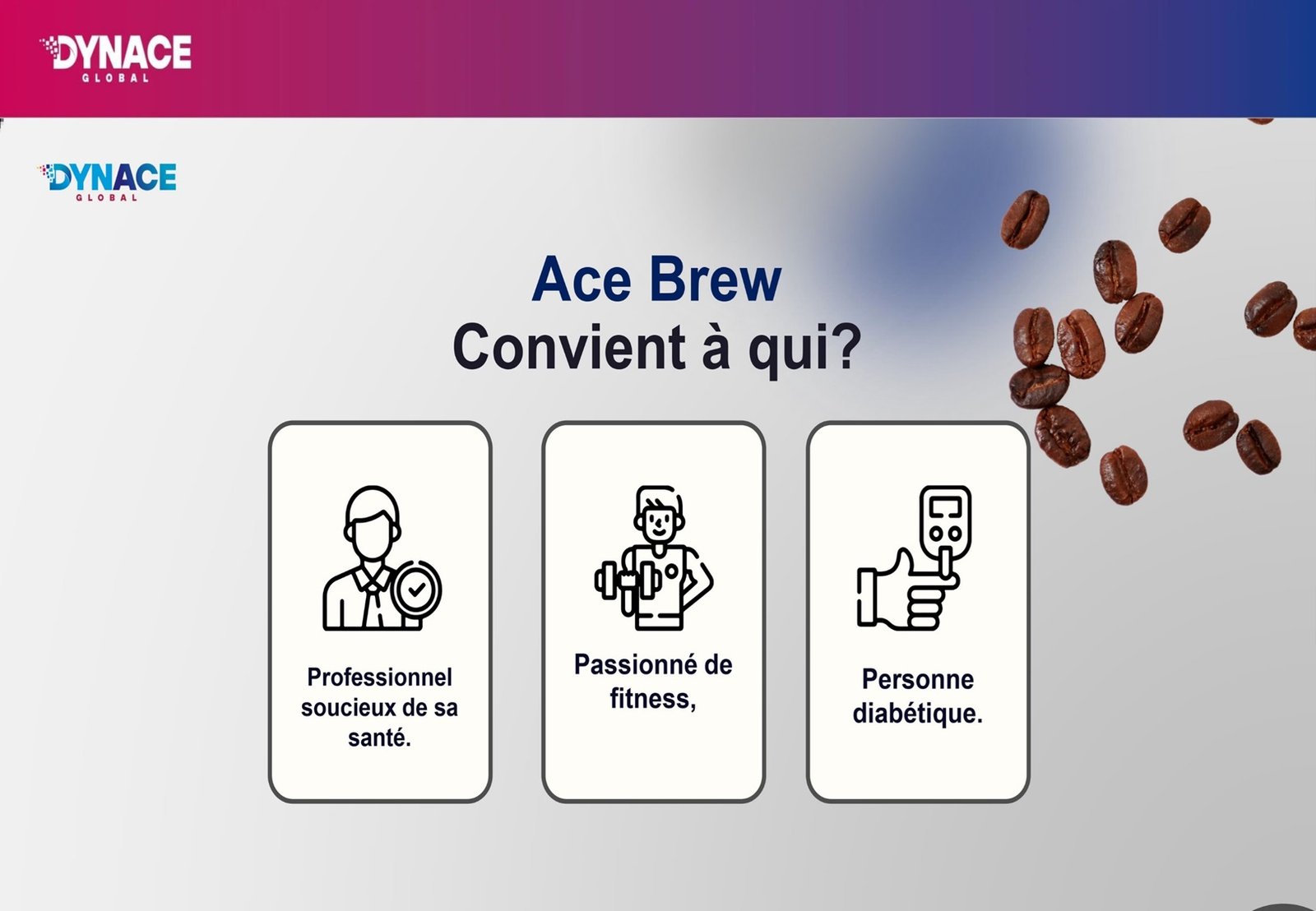 DYNACE
GLOBAL

DYNACE
GLOBAL

Ace Brew
Convient à qui?

Professionnel soucieux de sa santé.

Passionné de fitness,

Personne diabétique.